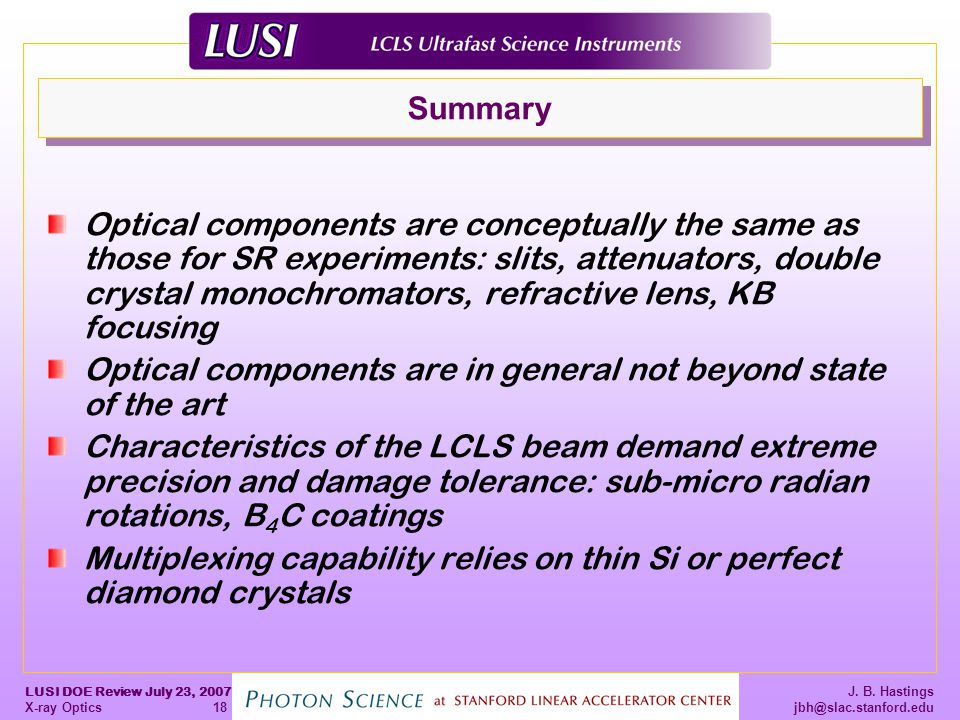 LUSI LCLS Ultrafast Science Instruments

Summary

Optical components are conceptually the same as those for SR experiments: slits, attenuators, double crystal monochromators, refractive lens, KB focusing

Optical components are in general not beyond state of the art

Characteristics of the LCLS beam demand extreme precision and damage tolerance: sub-micro radian rotations, $B_4C$ coatings

Multiplexing capability relies on thin Si or perfect diamond crystals

LUSI DOE Review July 23, 2007
X-ray Optics 18

PHOTON SCIENCE at STANFORD LINEAR ACCELERATOR CENTER

J. B. Hastings
jbh@slac.stanford.edu